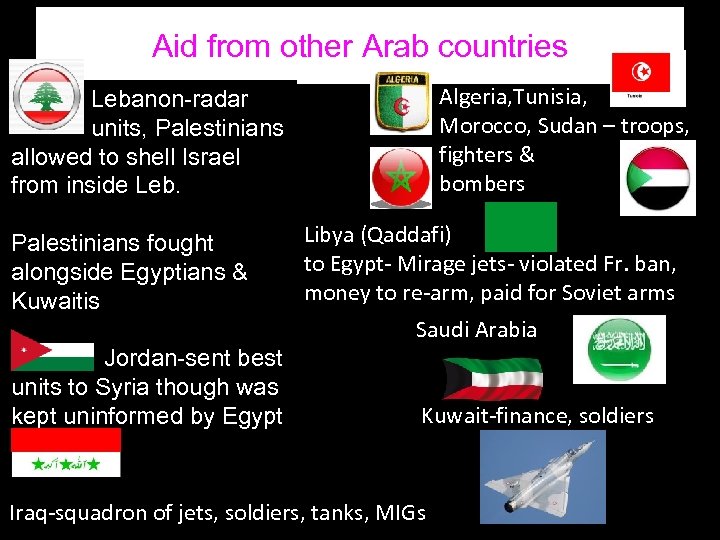 Aid from other Arab countries

Lebanon-radar units, Palestinians allowed to shell Israel from inside Leb.

Palestinians fought alongside Egyptians & Kuwaitis

Jordan-sent best units to Syria though was kept uninformed by Egypt

Iraq-squadron of jets, soldiers, tanks, MIGs

ALGERIA

Tunisie

Algeria,Tunisia, Morocco, Sudan – troops, fighters & bombers

Libya (Qaddafi) to Egypt- Mirage jets- violated Fr. ban, money to re-arm, paid for Soviet arms

Saudi Arabia

Kuwait-finance, soldiers